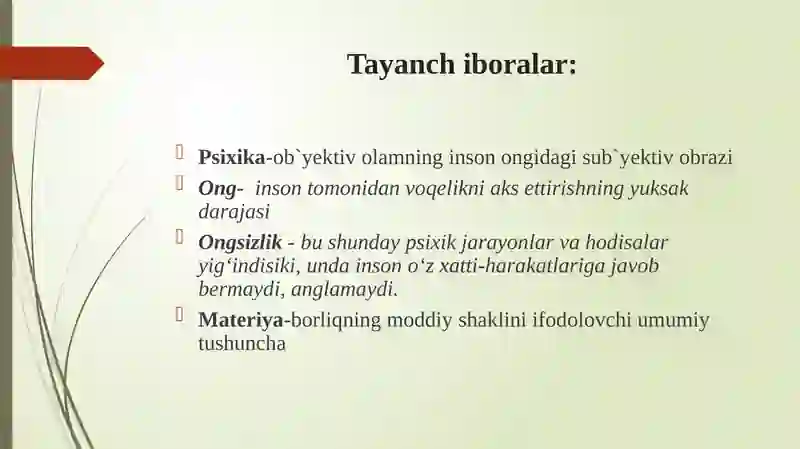 Tayanch iboralar:

Psixika-ob`yektiv olamning inson ongidagi sub`yektiv obrazi

Ong- inson tomonidan voqelikni aks ettirishning yuksak darajasi

Ongsizlik - bu shunday psixik jarayonlar va hodisalar yig‘indisiki, unda inson o‘z xatti-harakatlariga javob bermaydi, anglamaydi.

Materiya-borliqning moddiy shaklini ifodolovchi umumiy tushuncha